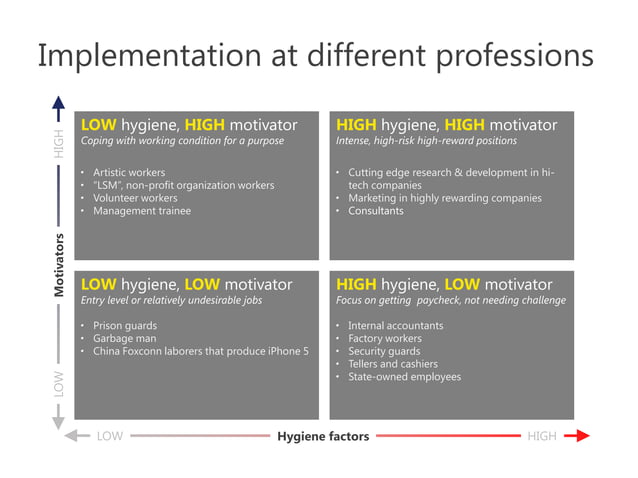 Implementation at different professions

HIGH

Motivators

LOW

LOW hygiene, HIGH motivator
Coping with working condition for a purpose

• Artistic workers
• "LSM", non-profit organization workers
• Volunteer workers
• Management trainee

HIGH hygiene, HIGH motivator
Intense, high-risk high-reward positions

• Cutting edge research & development in hi-tech companies
• Marketing in highly rewarding companies
• Consultants

LOW hygiene, LOW motivator
Entry level or relatively undesirable jobs

• Prison guards
• Garbage man
• China Foxconn laborers that produce iPhone 5

HIGH hygiene, LOW motivator
Focus on getting paycheck, not needing challenge

• Internal accountants
• Factory workers
• Security guards
• Tellers and cashiers
• State-owned employees

LOW Hygiene factors HIGH